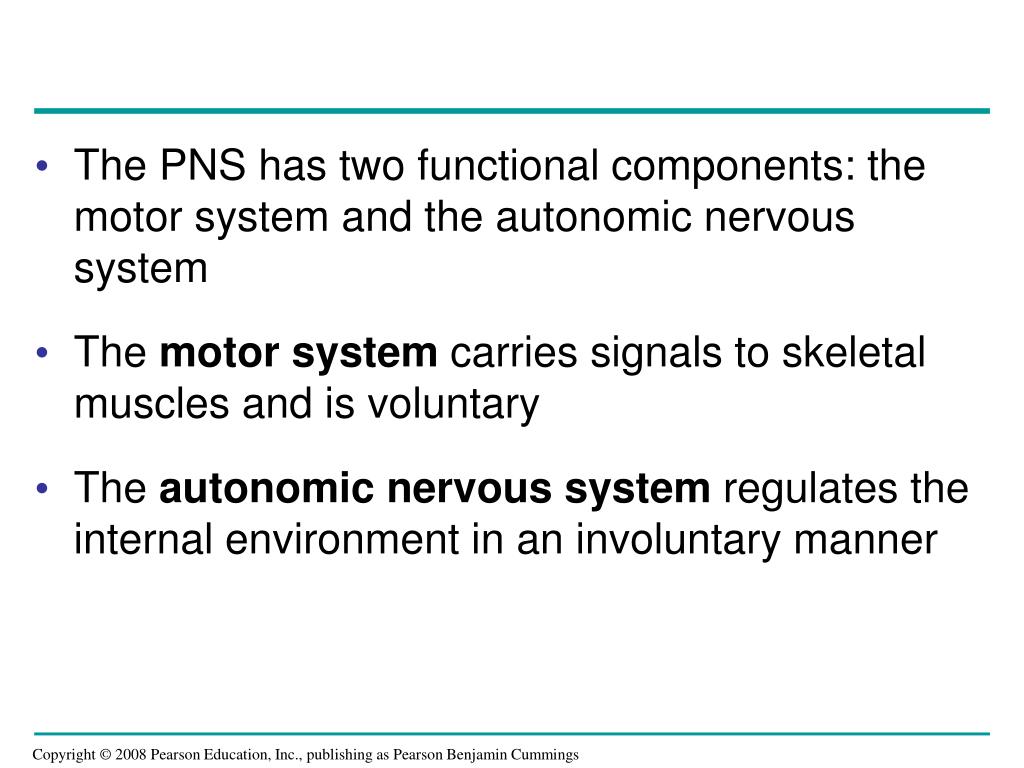 • The PNS has two functional components: the motor system and the autonomic nervous system

• The **motor system** carries signals to skeletal muscles and is voluntary

• The **autonomic nervous system** regulates the internal environment in an involuntary manner

Copyright © 2008 Pearson Education, Inc., publishing as Pearson Benjamin Cummings